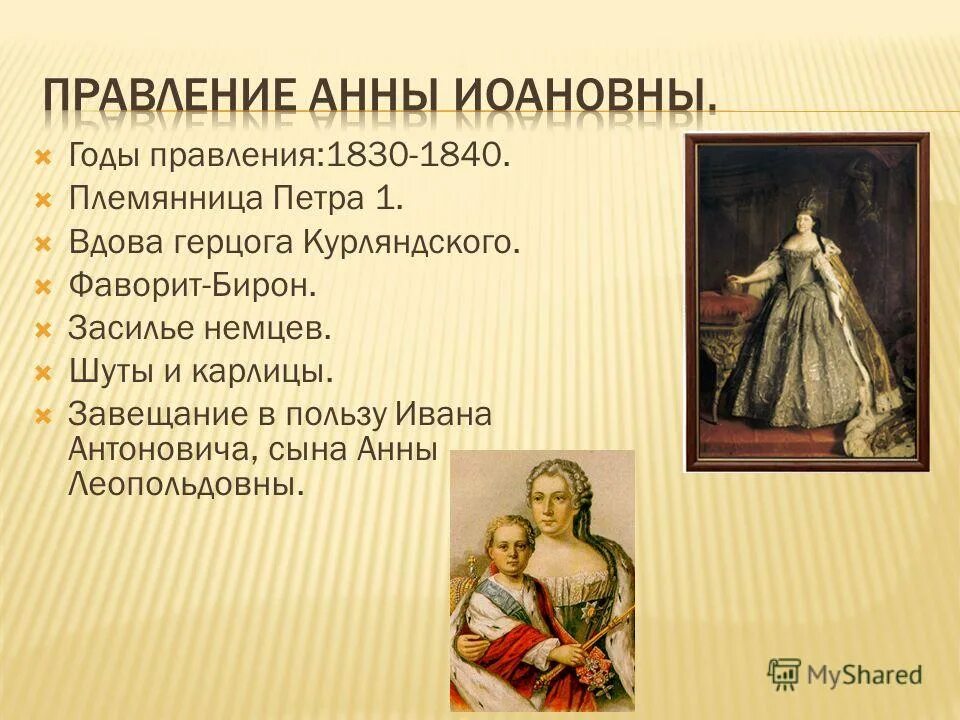 ПРАВЛЕНИЕ АННЫ ИОАНОВНЫ.

Годы правления:1830-1840.
Племянница Петра 1.
Вдова герцога Курляндского.
Фаворит-Бирон.
Засилье немцев.
Шуты и карлицы.
Завещание в пользу Ивана Антоновича, сына Анны Леопольдовны.

MyShared